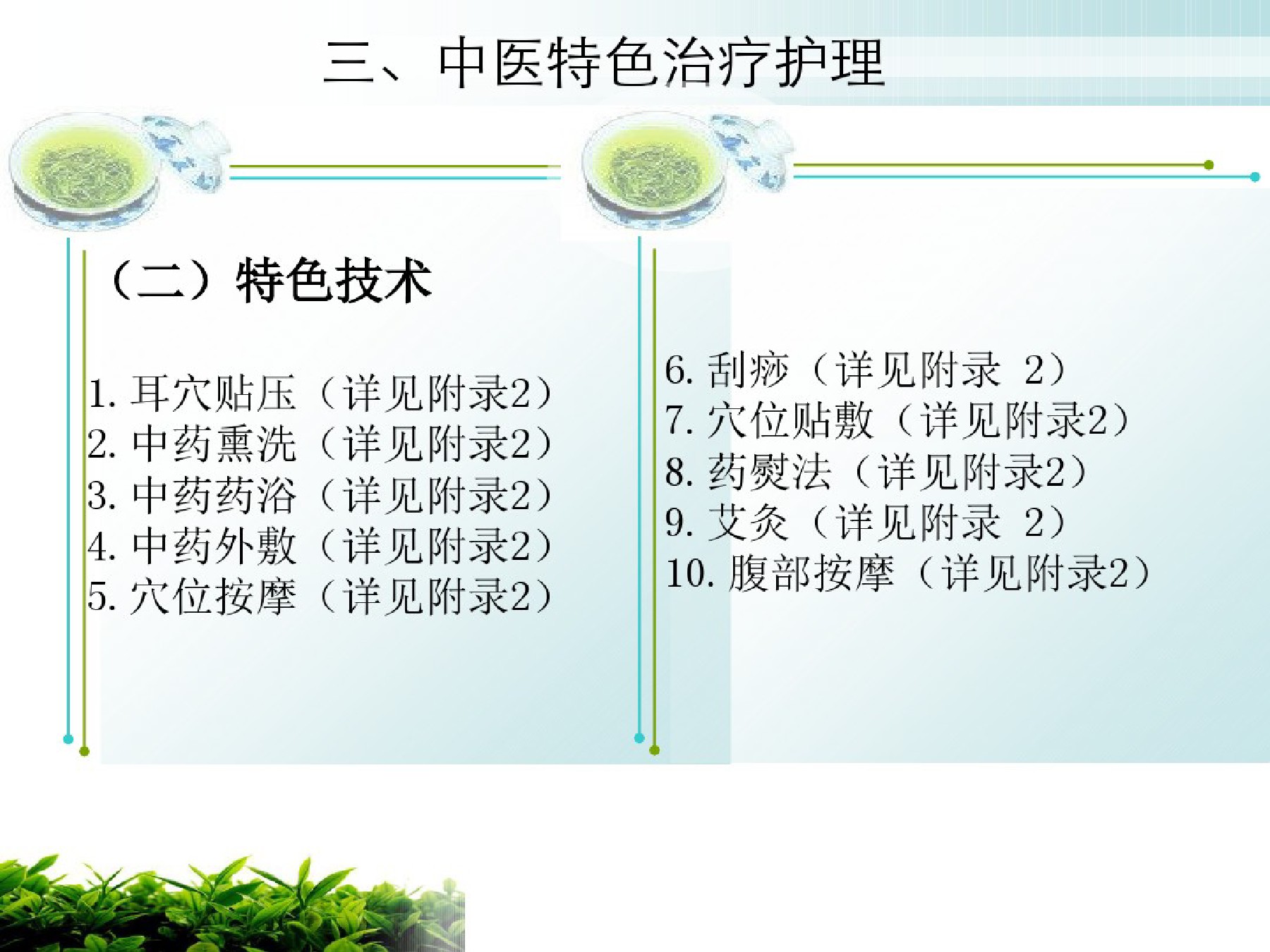 三、中医特色治疗护理

（二）特色技术

1. 耳穴贴压（详见附录2）
2. 中药熏洗（详见附录2）
3. 中药药浴（详见附录2）
4. 中药外敷（详见附录2）
5. 穴位按摩（详见附录2）

6. 刮痧（详见附录 2）
7. 穴位贴敷（详见附录2）
8. 药熨法（详见附录2）
9. 艾灸（详见附录 2）
10. 腹部按摩（详见附录2）